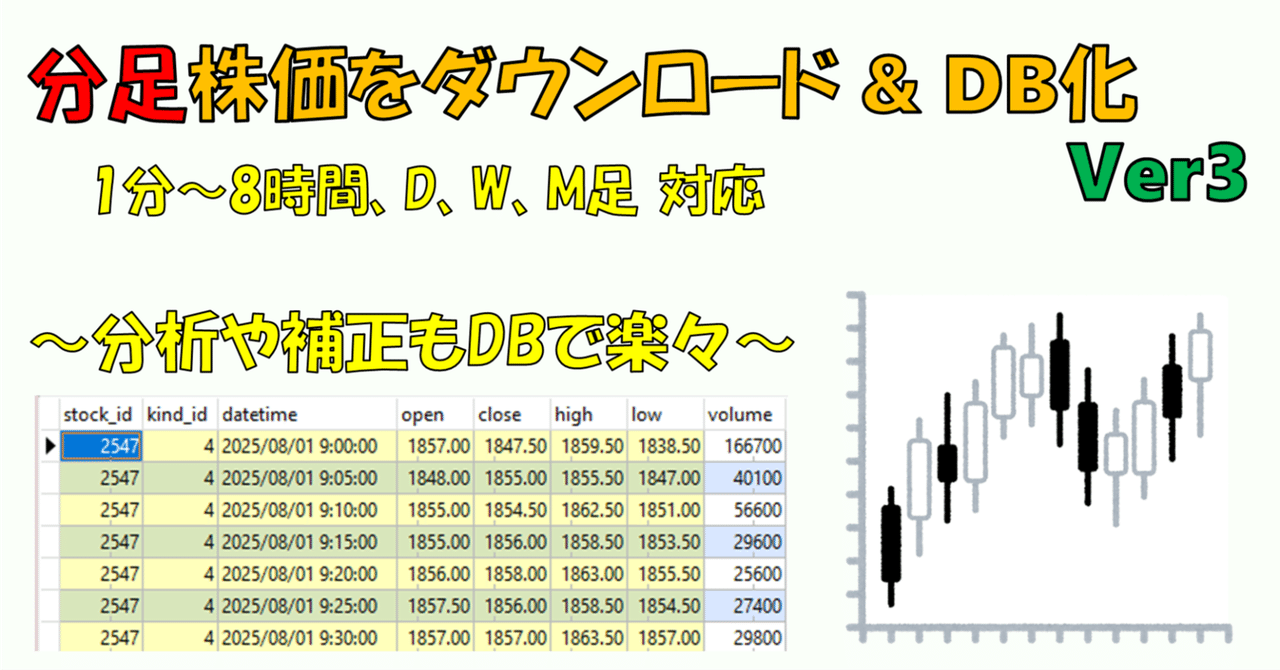 分足株価をダウンロード & DB化

Ver3

1分～8時間、D、W、M足 対応

～分析や補正もDBで楽々～

| stock_id | kind_id | datetime | open | close | high | low | volume |
|---|---|---|---|---|---|---|---|
| 2547 | 4 | 2025/08/01 9:00:00 | 1857.00 | 1847.50 | 1859.50 | 1838.50 | 166700 |
| 2547 | 4 | 2025/08/01 9:05:00 | 1848.00 | 1855.00 | 1855.50 | 1847.00 | 40100 |
| 2547 | 4 | 2025/08/01 9:10:00 | 1855.00 | 1854.50 | 1862.50 | 1851.00 | 56600 |
| 2547 | 4 | 2025/08/01 9:15:00 | 1855.00 | 1856.00 | 1858.50 | 1853.50 | 29600 |
| 2547 | 4 | 2025/08/01 9:20:00 | 1856.00 | 1858.00 | 1863.00 | 1855.50 | 25600 |
| 2547 | 4 | 2025/08/01 9:25:00 | 1857.50 | 1856.00 | 1858.50 | 1854.50 | 27400 |
| 2547 | 4 | 2025/08/01 9:30:00 | 1857.00 | 1857.00 | 1863.50 | 1857.00 | 29800 |